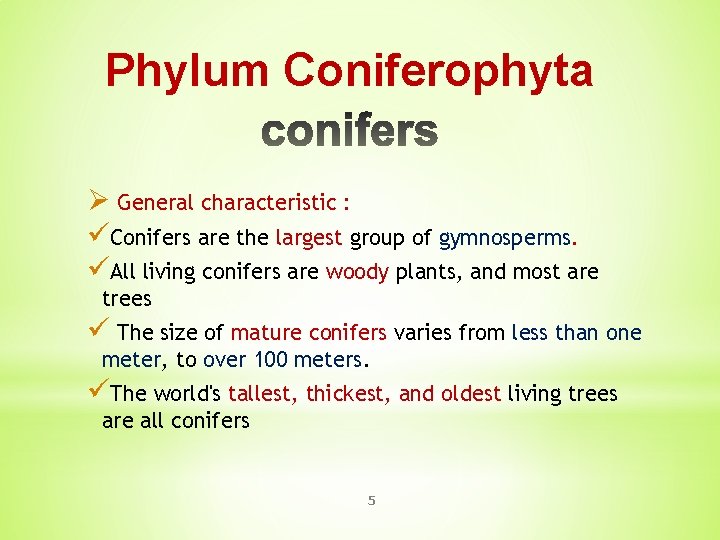 Phylum Coniferophyta
conifers

➢ General characteristic :

✓Conifers are the largest group of gymnosperms.

✓All living conifers are woody plants, and most are trees

✓ The size of mature conifers varies from less than one meter, to over 100 meters.

✓The world's tallest, thickest, and oldest living trees are all conifers

5